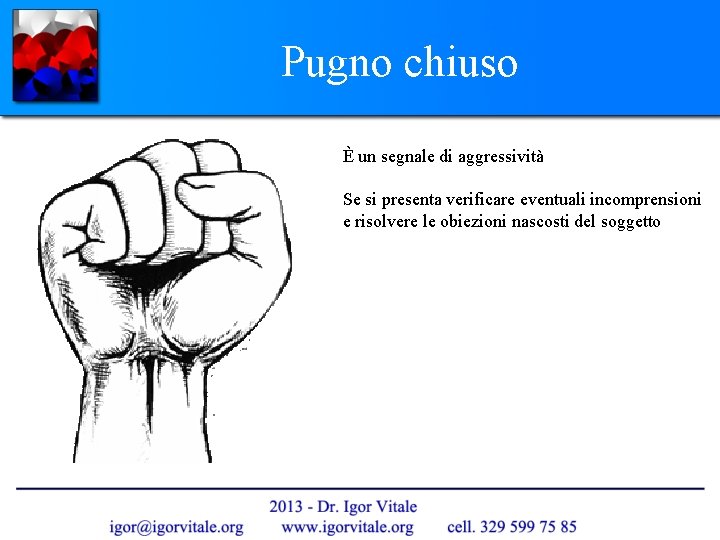 Pugno chiuso

È un segnale di aggressività

Se si presenta verificare eventuali incomprensioni e risolvere le obiezioni nascosti del soggetto

2013 - Dr. Igor Vitale
igor@igorvitale.org www.igorvitale.org cell. 329 599 75 85